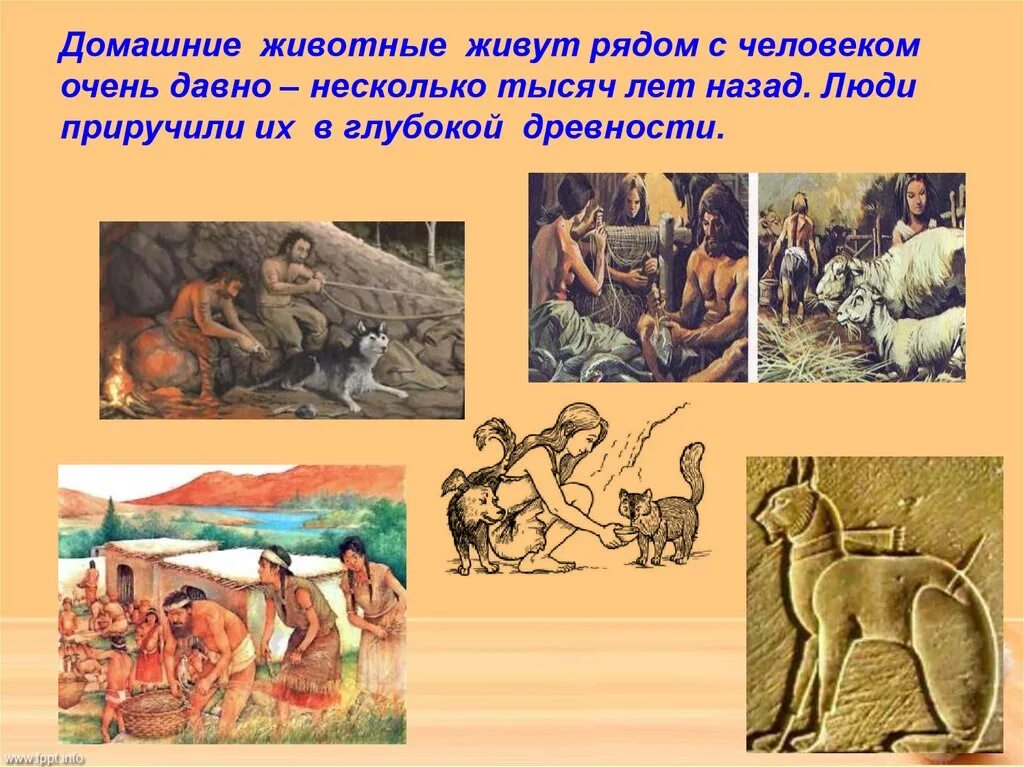 Домашние животные живут рядом с человеком очень давно – несколько тысяч лет назад. Люди приручили их в глубокой древности.

www.fppt.info